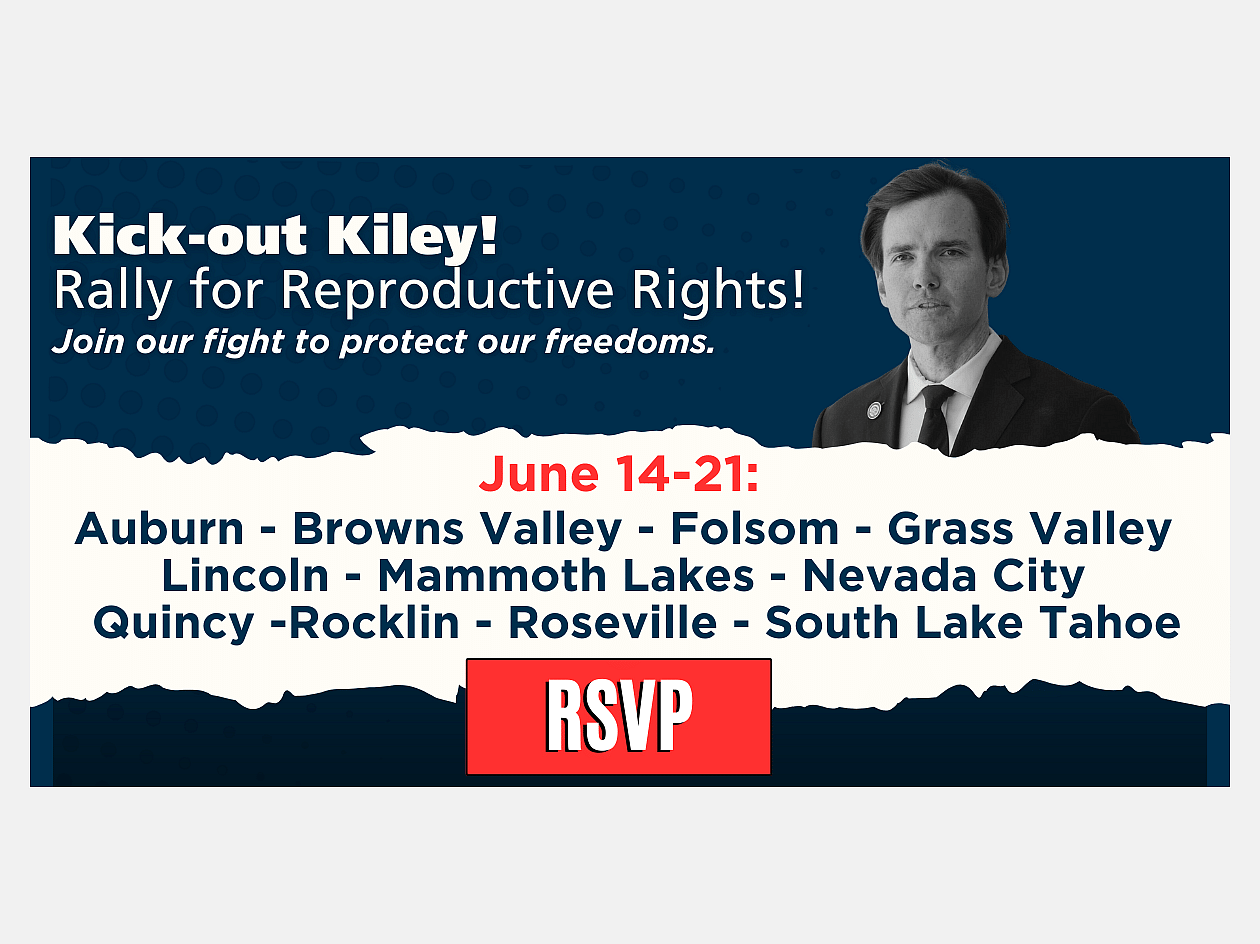 Kick-out Kiley!
Rally for Reproductive Rights!
Join our fight to protect our freedoms.

June 14-21:
Auburn - Browns Valley - Folsom - Grass Valley
Lincoln - Mammoth Lakes - Nevada City
Quincy -Rocklin - Roseville - South Lake Tahoe

RSVP